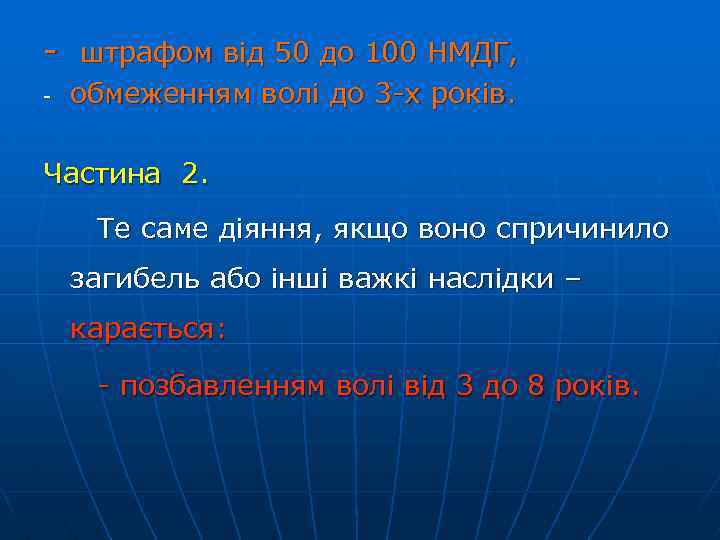 - штрафом від 50 до 100 НМДГ,
- обмеженням волі до 3-х років.

Частина 2.

Те саме діяння, якщо воно спричинило загибель або інші важкі наслідки – карається:

- позбавленням волі від 3 до 8 років.